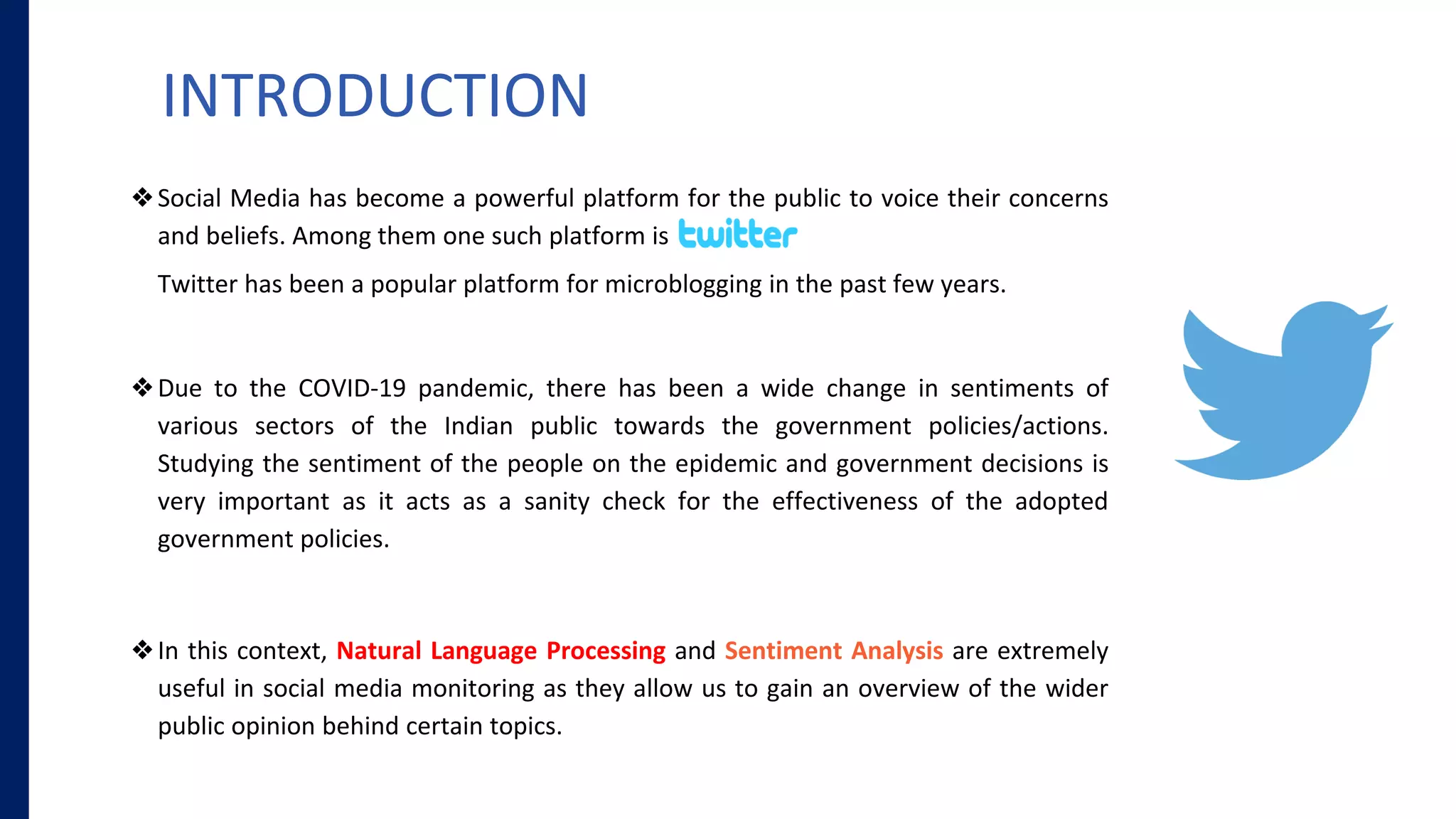 INTRODUCTION

❖ Social Media has become a powerful platform for the public to voice their concerns and beliefs. Among them one such platform is twitter

Twitter has been a popular platform for microblogging in the past few years.

❖ Due to the COVID-19 pandemic, there has been a wide change in sentiments of various sectors of the Indian public towards the government policies/actions. Studying the sentiment of the people on the epidemic and government decisions is very important as it acts as a sanity check for the effectiveness of the adopted government policies.

❖ In this context, Natural Language Processing and Sentiment Analysis are extremely useful in social media monitoring as they allow us to gain an overview of the wider public opinion behind certain topics.